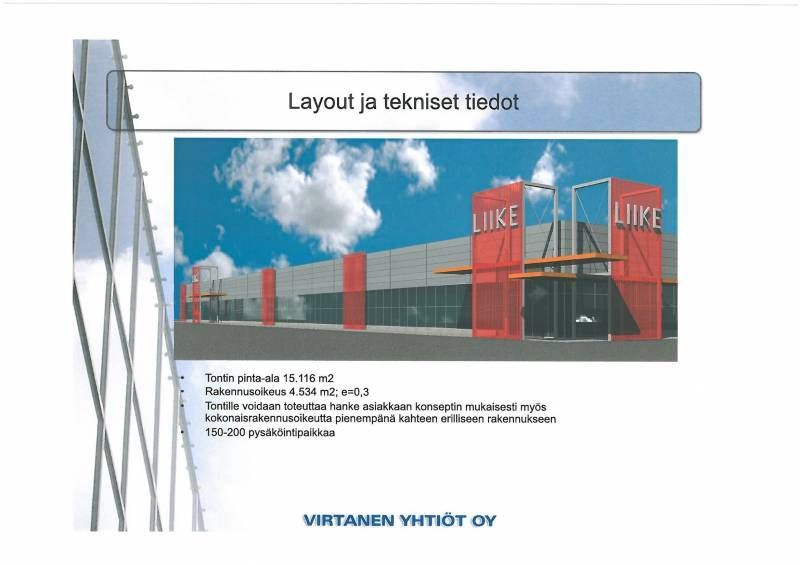 Layout ja tekniset tiedot

LIIKE

LIIKE

- Tontin pinta-ala 15.116 m2
- Rakennusoikeus 4.534 m2; e=0,3
- Tontille voidaan toteuttaa hanke asiakkaan konseptin mukaisesti myös kokonaisrakennusoikeutta pienempänä kahteen erilliseen rakennukseen
- 150-200 pysäköintipaikkaa

VIRTANEN YHTIÖT OY